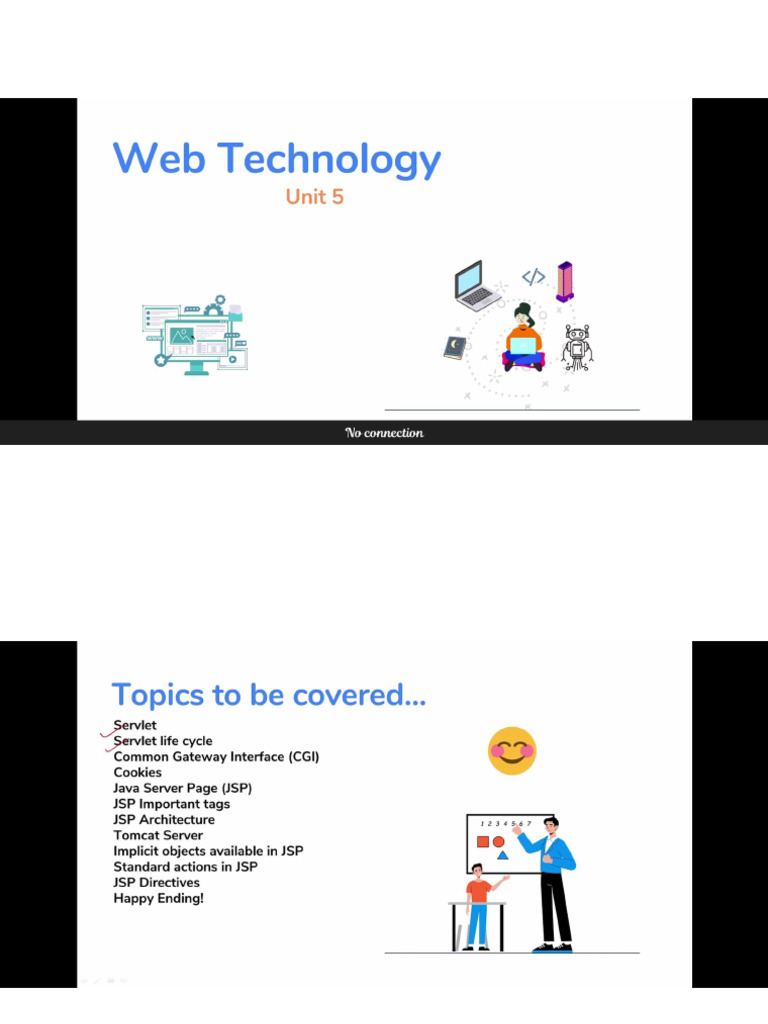 Web Technology
Unit 5

</>

No connection

Topics to be covered...
Servlet
Servlet life cycle
Common Gateway Interface (CGI)
Cookies
Java Server Page (JSP)
JSP Important tags
JSP Architecture
Tomcat Server
Implicit objects available in JSP
Standard actions in JSP
JSP Directives
Happy Ending!

1 2 3 4 5 6 7